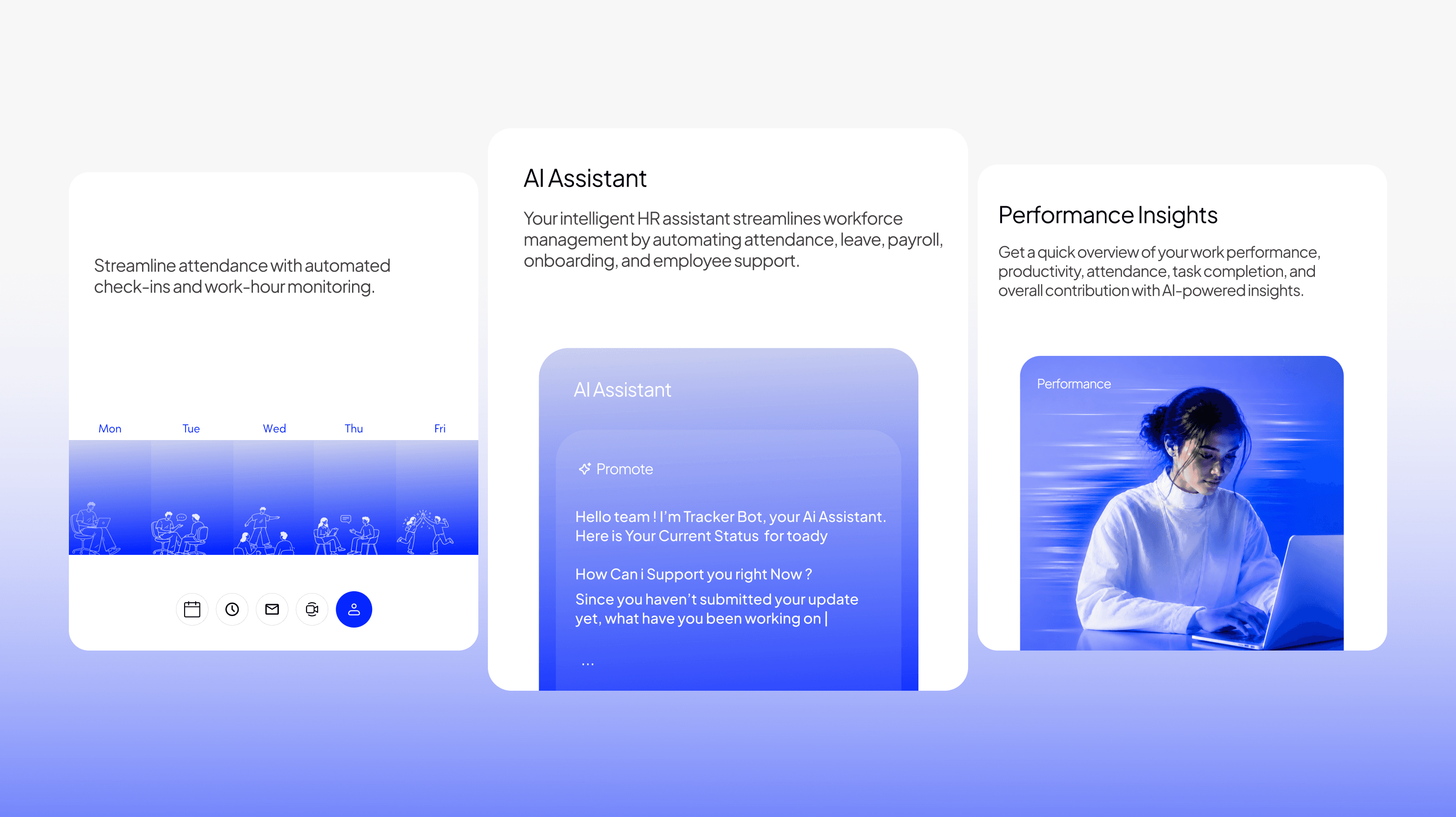 Streamline attendance with automated check-ins and work-hour monitoring.

Mon
Tue
Wed
Thu
Fri

AI Assistant

Your intelligent HR assistant streamlines workforce management by automating attendance, leave, payroll, onboarding, and employee support.

AI Assistant

Promote

Hello team ! I'm Tracker Bot, your Ai Assistant. Here is Your Current Status for toady

How Can i Support you right Now ?
Since you haven't submitted your update yet, what have you been working on |

...

Performance Insights

Get a quick overview of your work performance, productivity, attendance, task completion, and overall contribution with AI-powered insights.

Performance